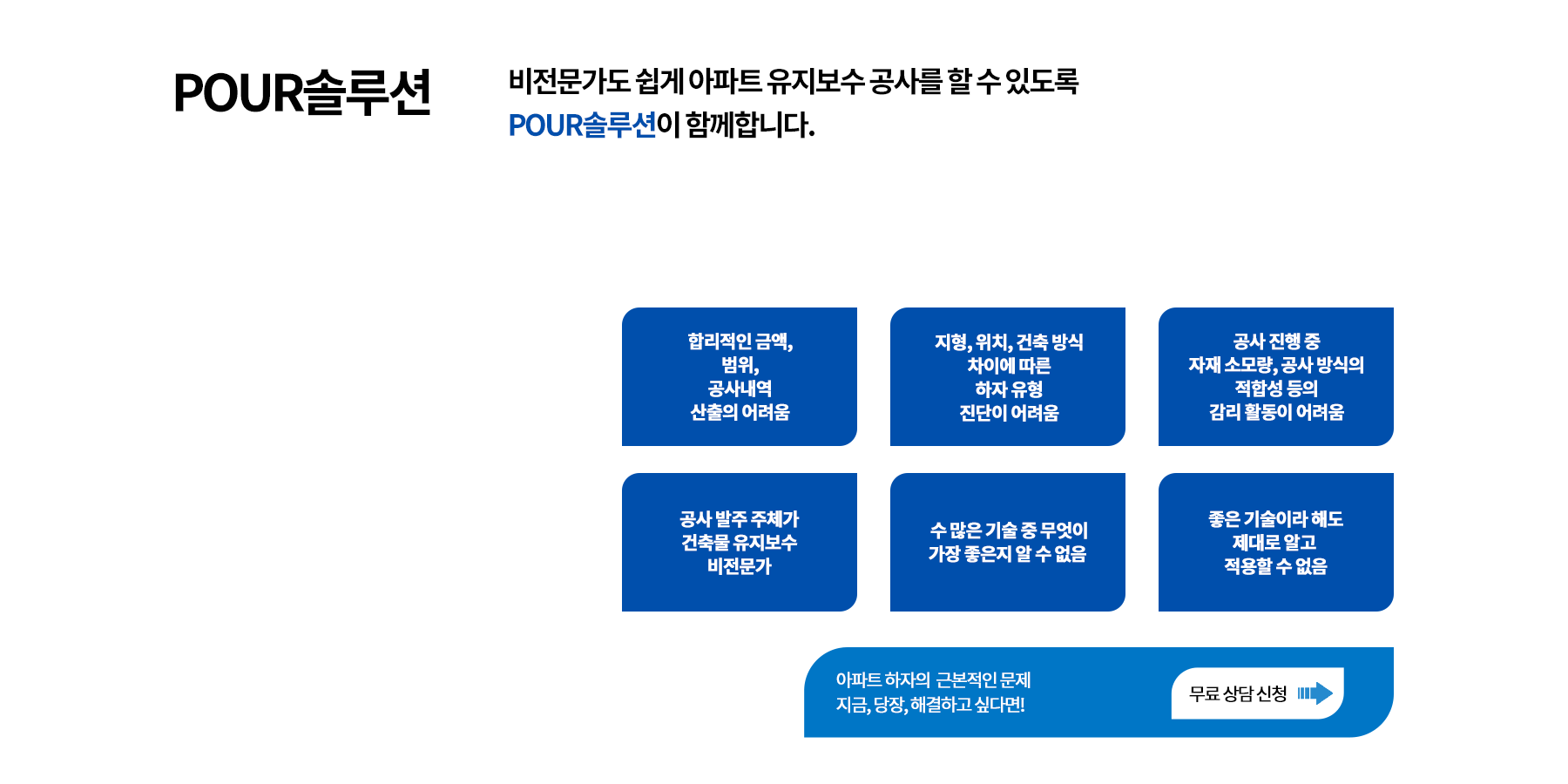 POUR솔루션

비전문가도 쉽게 아파트 유지보수 공사를 할 수 있도록
POUR솔루션이 함께합니다.

합리적인 금액,
범위,
공사내역
산출의 어려움

지형, 위치, 건축 방식
차이에 따른
하자 유형
진단이 어려움

공사 진행 중
자재 소모량, 공사 방식의
적합성 등의
감리 활동이 어려움

공사 발주 주체가
건축물 유지보수
비전문가

수 많은 기술 중 무엇이
가장 좋은지 알 수 없음

좋은 기술이라 해도
제대로 알고
적용할 수 없음

아파트 하자의 근본적인 문제
지금, 당장, 해결하고 싶다면!

무료 상담 신청